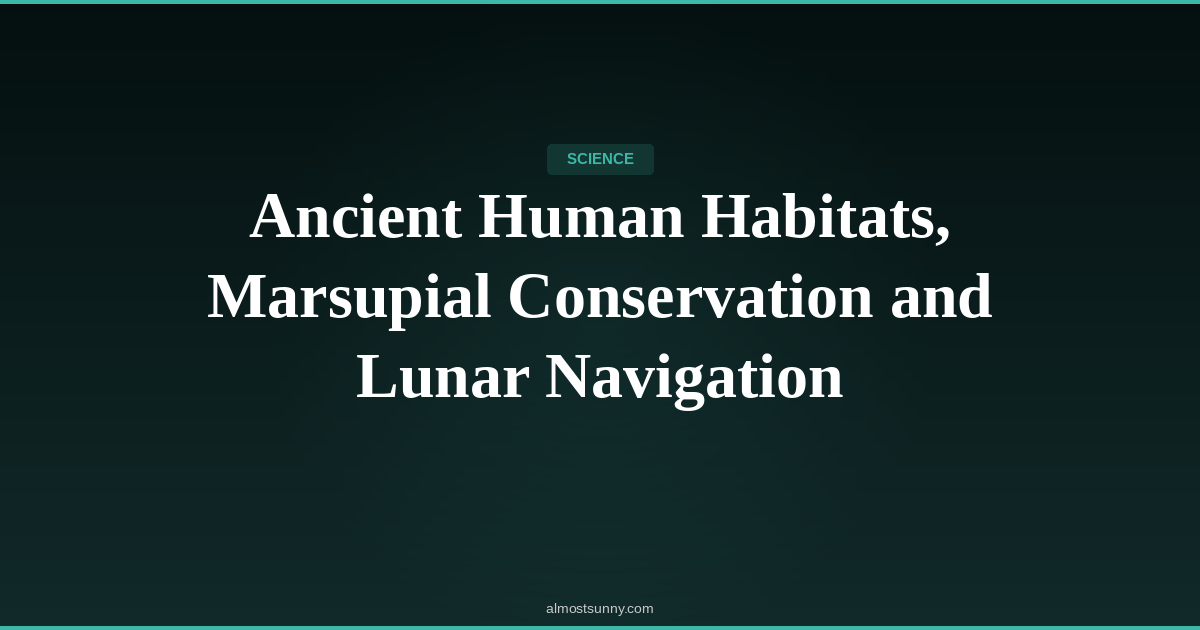 SCIENCE

Ancient Human Habitats, Marsupial Conservation and Lunar Navigation

almostsunny.com